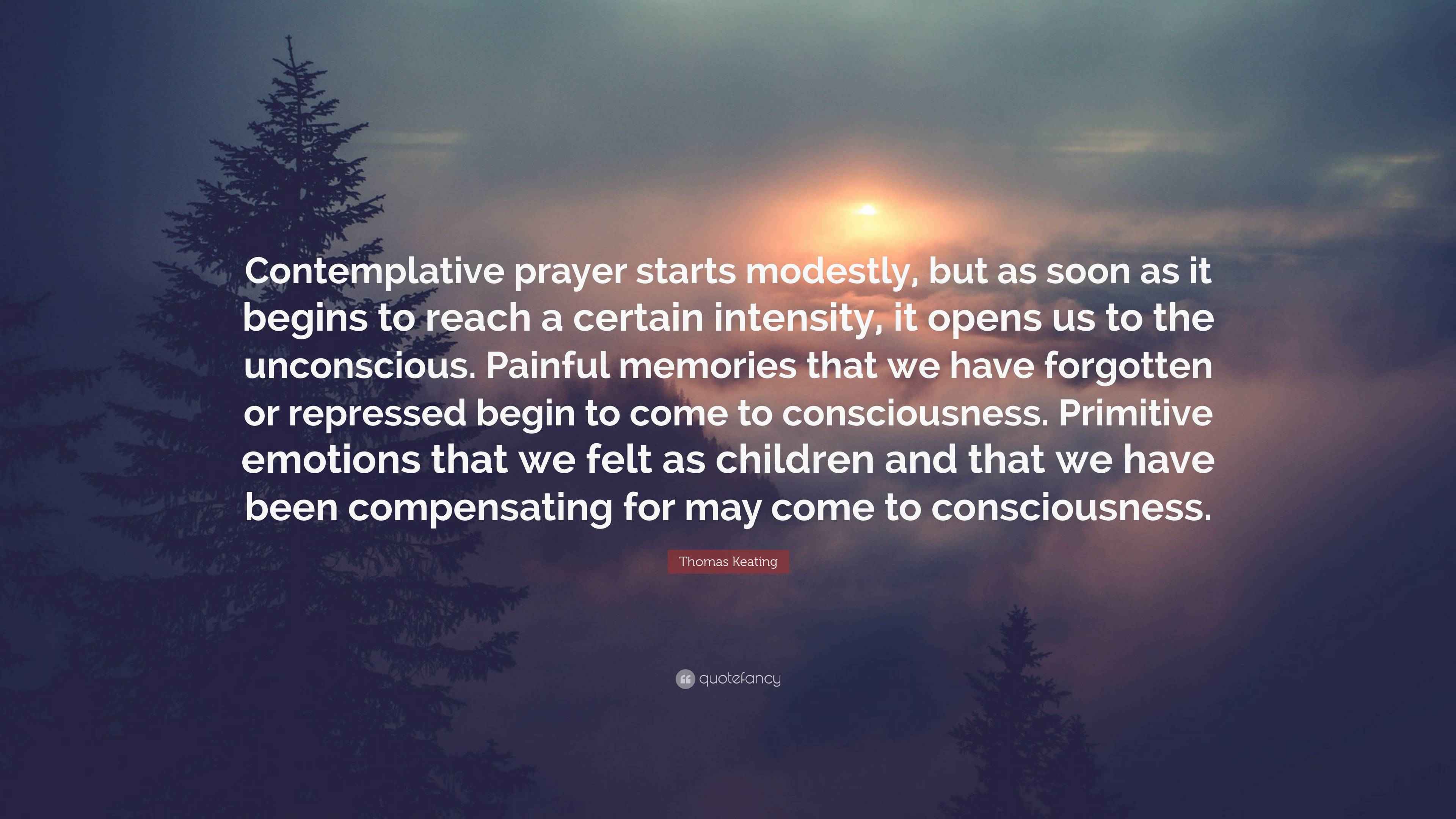 Contemplative prayer starts modestly, but as soon as it begins to reach a certain intensity, it opens us to the unconscious. Painful memories that we have forgotten or repressed begin to come to consciousness. Primitive emotions that we felt as children and that we have been compensating for may come to consciousness.

Thomas Keating

quotefancy